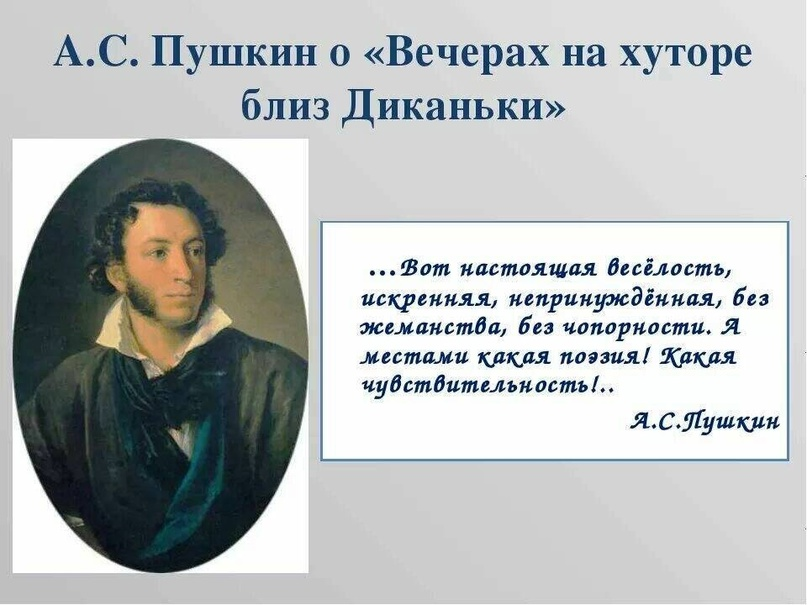 А.С. Пушкин о «Вечерах на хуторе близ Диканьки»

…Вот настоящая весёлость, искренняя, непринуждённая, без жеманства, без чопорности. А местами какая поэзия! Какая чувствительность!..

А.С.Пушкин